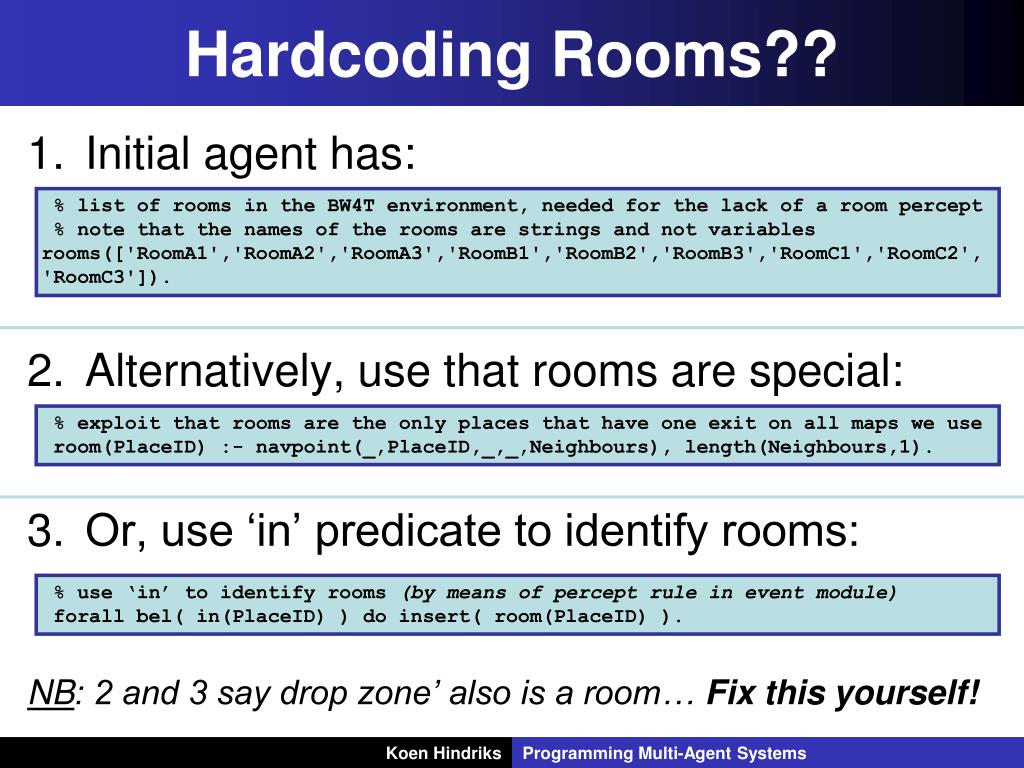 Hardcoding Rooms??

1. Initial agent has:

% list of rooms in the BW4T environment, needed for the lack of a room percept
% note that the names of the rooms are strings and not variables
rooms(['RoomA1','RoomA2','RoomA3','RoomB1','RoomB2','RoomB3','RoomC1','RoomC2','RoomC3']).

2. Alternatively, use that rooms are special:

% exploit that rooms are the only places that have one exit on all maps we use
room(PlaceID) :- navpoint(_,PlaceID,_,_,Neighbours), length(Neighbours,1).

3. Or, use ‘in’ predicate to identify rooms:

% use ‘in’ to identify rooms (by means of percept rule in event module)
forall bel( in(PlaceID) ) do insert( room(PlaceID) ).

NB: 2 and 3 say drop zone’ also is a room… Fix this yourself!

Koen Hindriks Programming Multi-Agent Systems